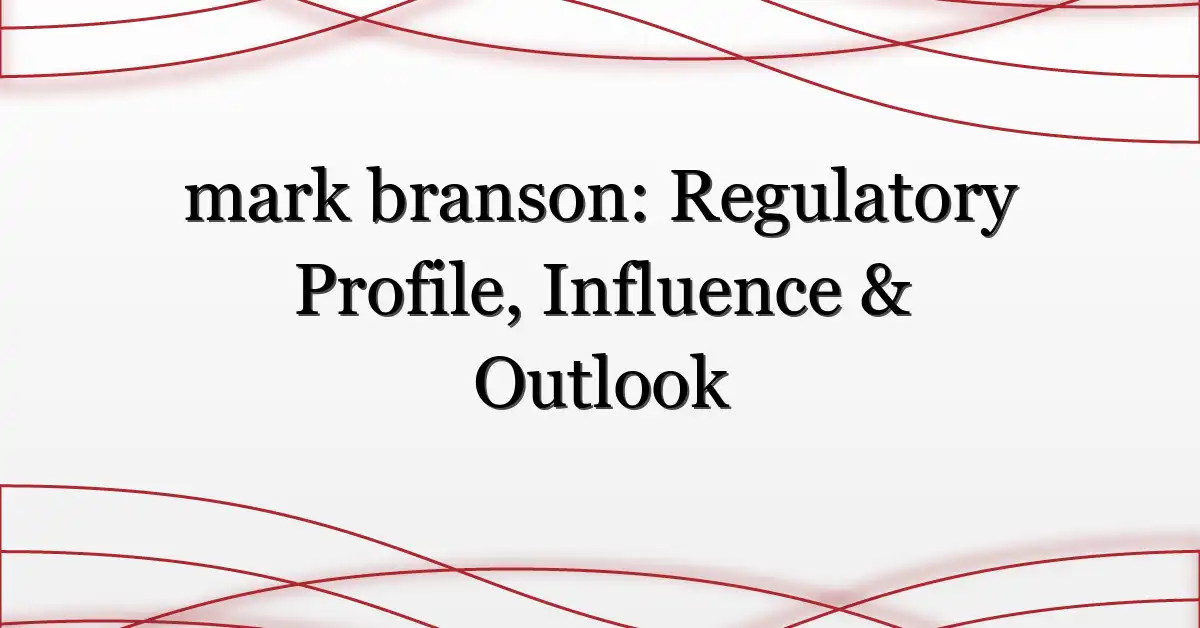 mark branson: Regulatory Profile, Influence & Outlook